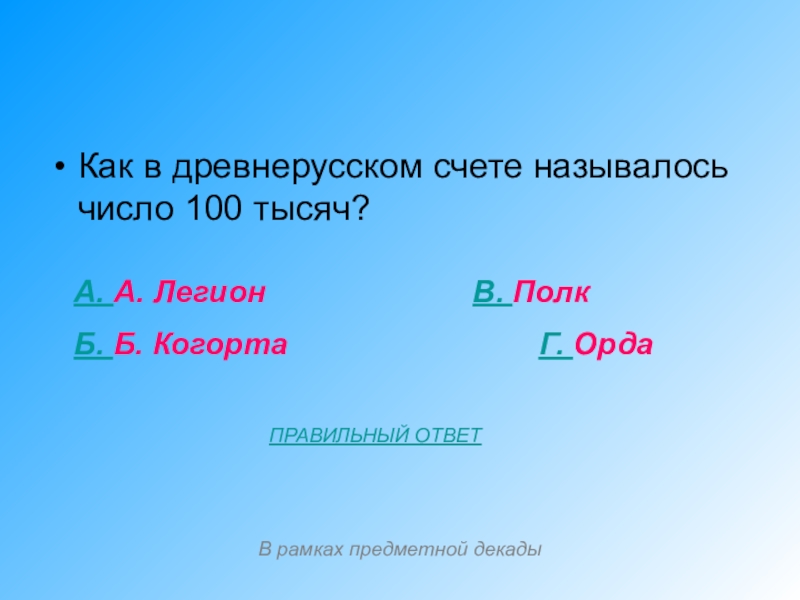 • Как в древнерусском счете называлось число 100 тысяч?

А. А. Легион

В. Полк

Б. Б. Когорта

Г. Орда

ПРАВИЛЬНЫЙ ОТВЕТ

В рамках предметной декады